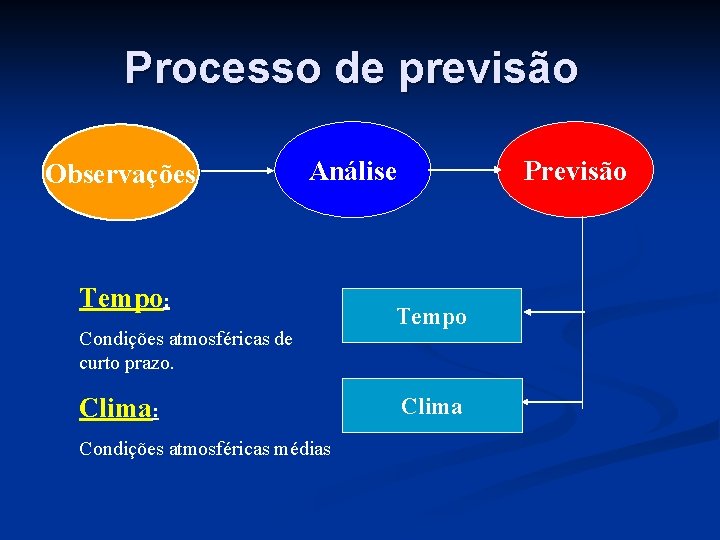 Processo de previsão

Observações

Análise

Previsão

Tempo:

Condições atmosféricas de curto prazo.

Clima:

Condições atmosféricas médias

Tempo

Clima